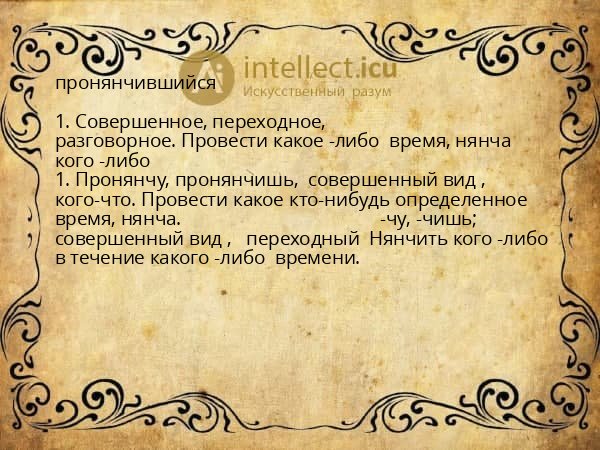 Ai intellect.icu
Искусственный разум

пронянчившийся

1. Совершенное, переходное, разговорное. Провести какое -либо время, нянча кого -либо
1. Пронянчу, пронянчишь, совершенный вид , кого-что. Провести какое кто-нибудь определенное время, нянча. -чу, -чишь; совершенный вид , переходный Нянчить кого -либо в течение какого -либо времени.